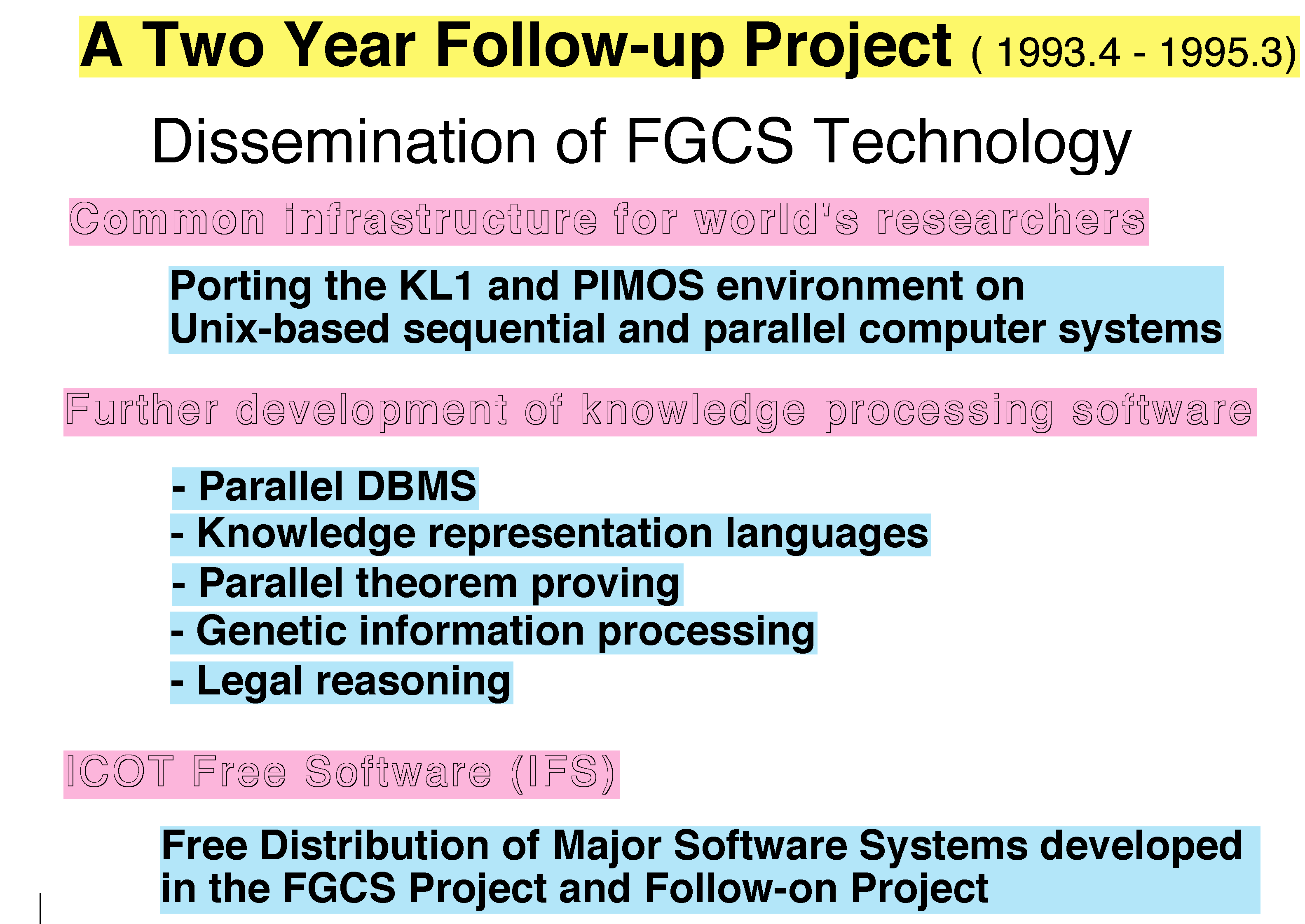 A Two Year Follow-up Project ( 1993.4 - 1995.3)

Dissemination of FGCS Technology

Common infrastructure for world's researchers

Porting the KL1 and PIMOS environment on Unix-based sequential and parallel computer systems

Further development of knowledge processing software

- Parallel DBMS
- Knowledge representation languages
- Parallel theorem proving
- Genetic information processing
- Legal reasoning

ICOT Free Software (IFS)

Free Distribution of Major Software Systems developed in the FGCS Project and Follow-on Project